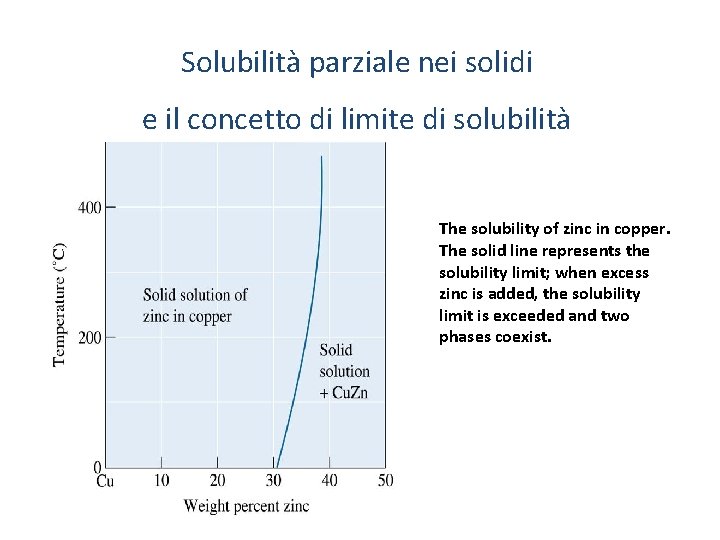 Solubilità parziale nei solidi

e il concetto di limite di solubilità

Temperature (°C)

400

200

0

Solid solution of zinc in copper

Solid solution + CuZn

Cu 10 20 30 40 50

Weight percent zinc

The solubility of zinc in copper. The solid line represents the solubility limit; when excess zinc is added, the solubility limit is exceeded and two phases coexist.